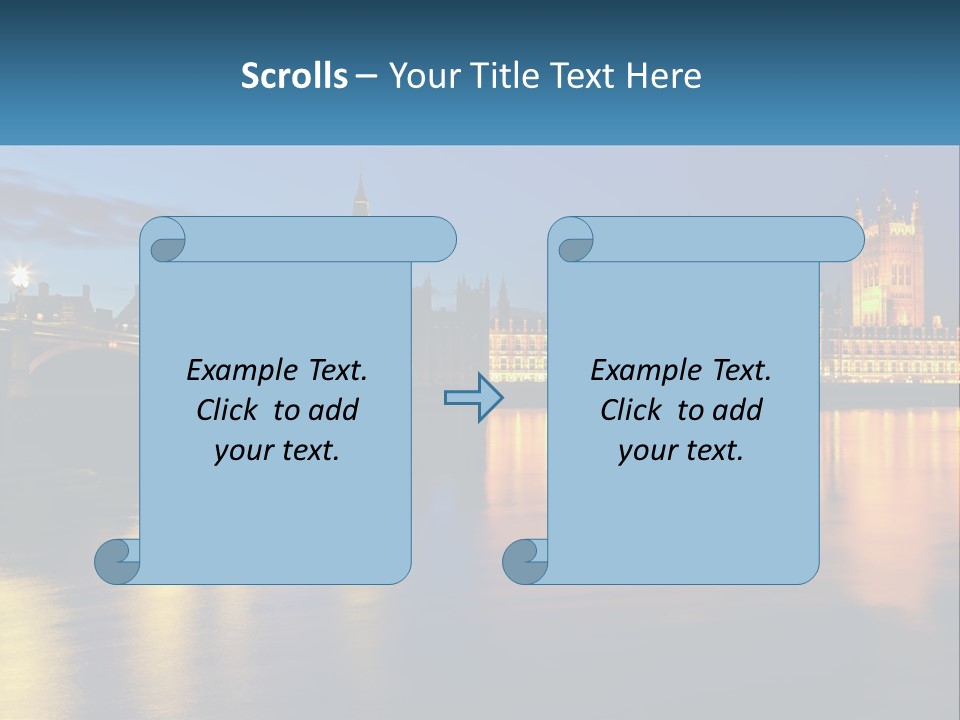 Scrolls – Your Title Text Here

Example Text. Click to add your text.

Example Text. Click to add your text.